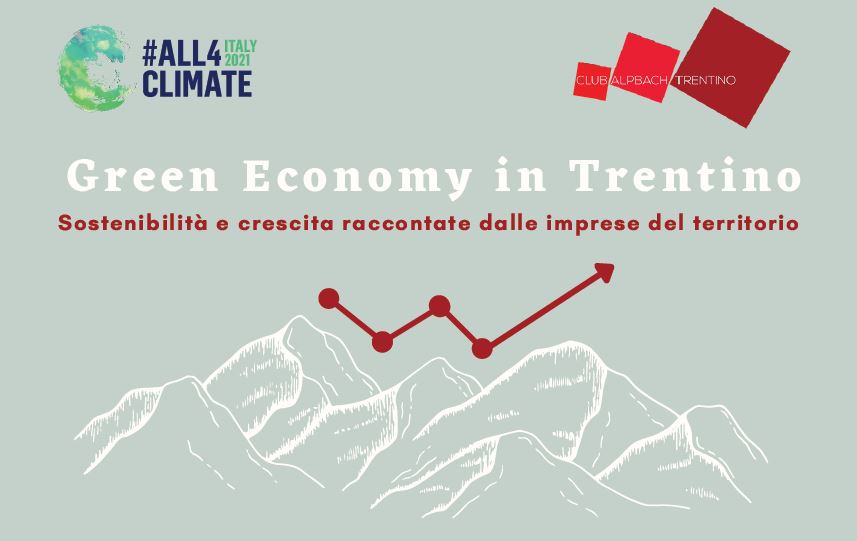 #ALL4 ITALY 2021 CLIMATE

CLUB ALPBACH TRENTINO

Green Economy in Trentino

Sostenibilità e crescita raccontate dalle imprese del territorio